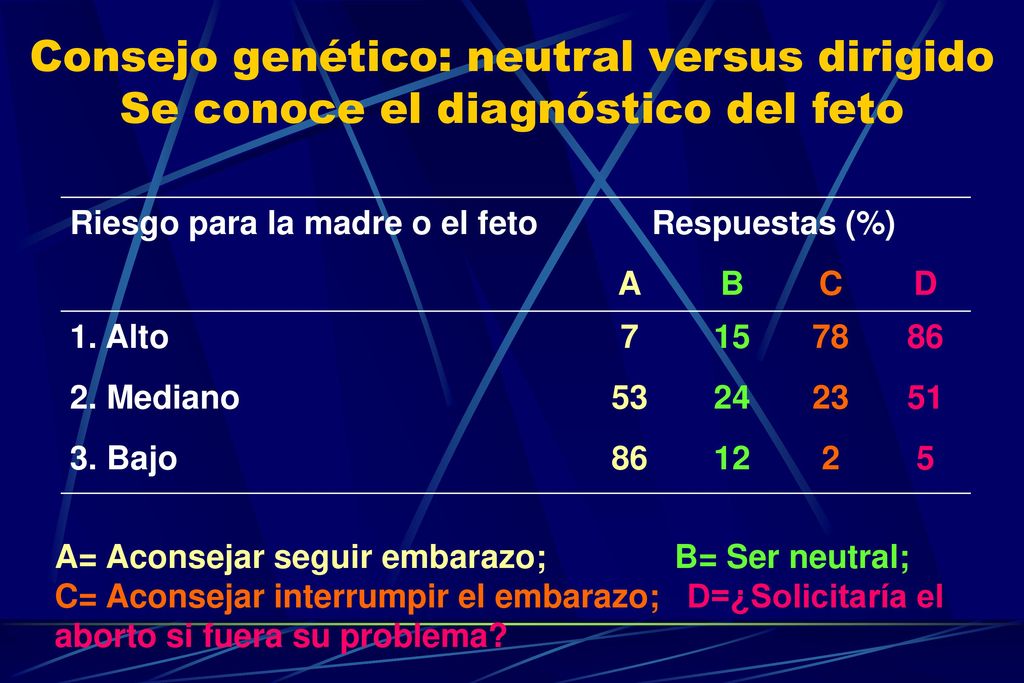 Consejo genético: neutral versus dirigido
Se conoce el diagnóstico del feto

| Riesgo para la madre o el feto | Respuestas (%) | | | |
|---|---|---|---|---|
| | A | B | C | D |
| 1. Alto | 7 | 15 | 78 | 86 |
| 2. Mediano | 53 | 24 | 23 | 51 |
| 3. Bajo | 86 | 12 | 2 | 5 |

A= Aconsejar seguir embarazo; B= Ser neutral; C= Aconsejar interrumpir el embarazo; D=¿Solicitaría el aborto si fuera su problema?